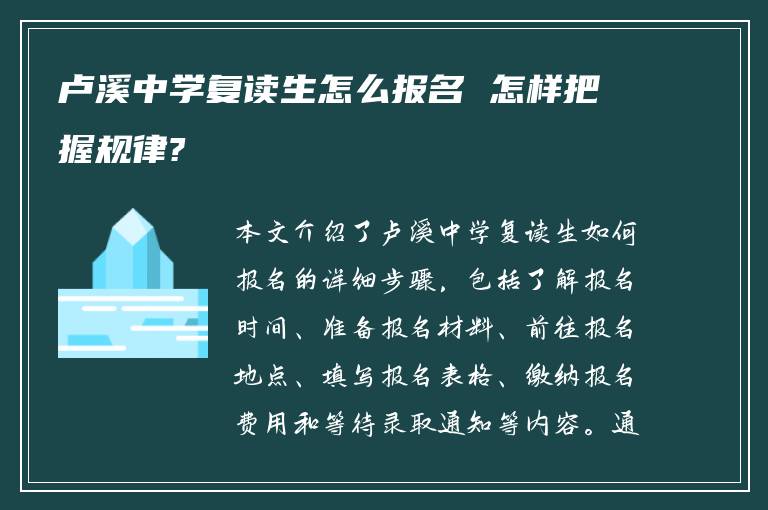 卢溪中学复读生怎么报名 怎样把握规律?

本文介绍了卢溪中学复读生如何报名的详细步骤，包括了解报名时间、准备报名材料、前往报名地点、填写报名表格、缴纳报名费用和等待录取通知等内容。通